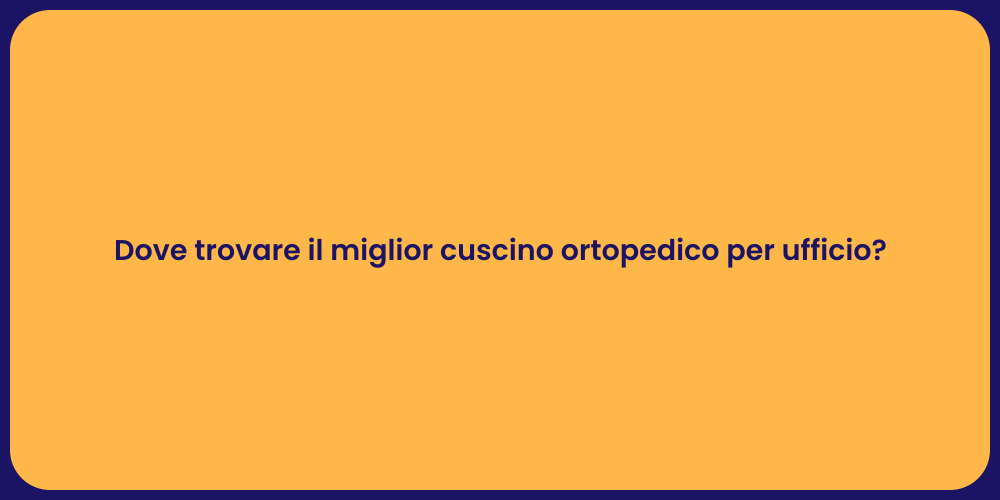 Dove trovare il miglior cuscino ortopedico per ufficio?